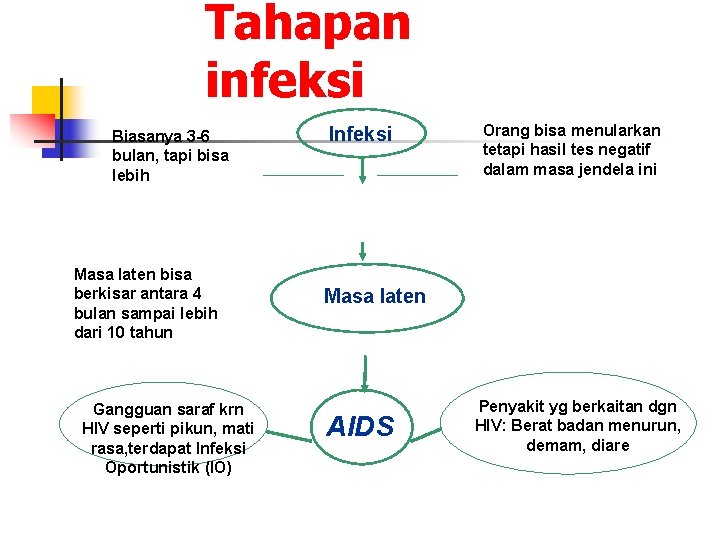 Tahapan infeksi

Biasanya 3-6 bulan, tapi bisa lebih

Infeksi

Orang bisa menularkan tetapi hasil tes negatif dalam masa jendela ini

Masa laten bisa berkisar antara 4 bulan sampai lebih dari 10 tahun

Masa laten

Gangguan saraf krn HIV seperti pikun, mati rasa,terdapat Infeksi Oportunistik (IO)

AIDS

Penyakit yg berkaitan dgn HIV: Berat badan menurun, demam, diare